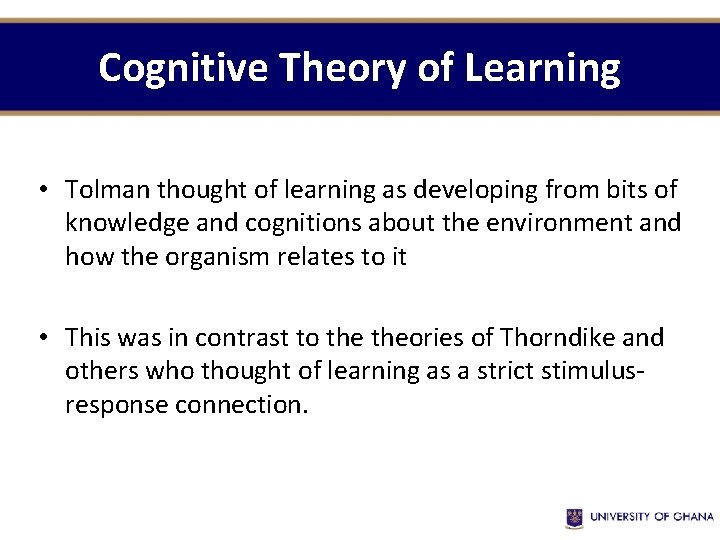 Cognitive Theory of Learning

• Tolman thought of learning as developing from bits of knowledge and cognitions about the environment and how the organism relates to it

• This was in contrast to the theories of Thorndike and others who thought of learning as a strict stimulus-response connection.

UNIVERSITY OF GHANA